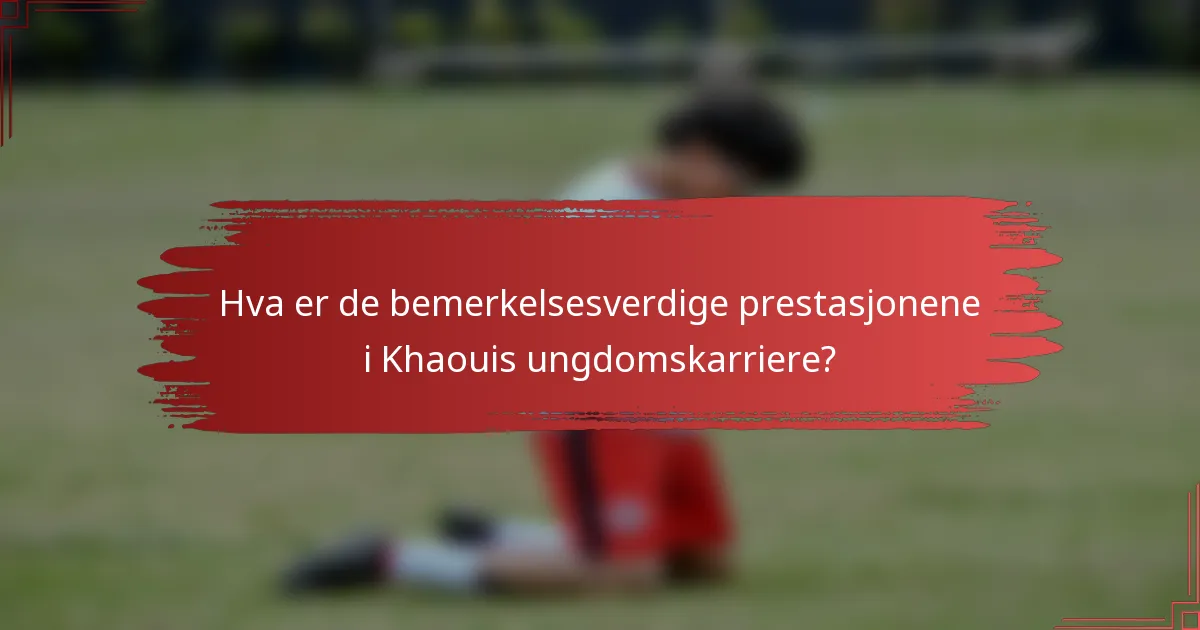 Hva er de bemerkelsesverdige prestasjonene i Khaouis ungdomskarriere?